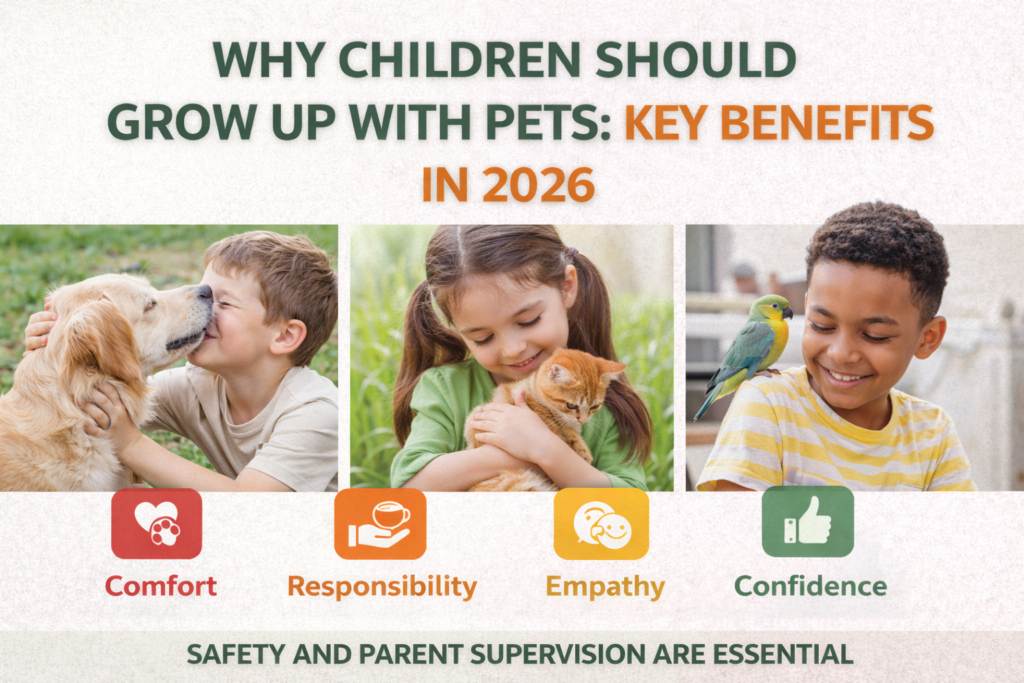 WHY CHILDREN SHOULD GROW UP WITH PETS: KEY BENEFITS IN 2026

Comfort
Responsibility
Empathy
Confidence

SAFETY AND PARENT SUPERVISION ARE ESSENTIAL